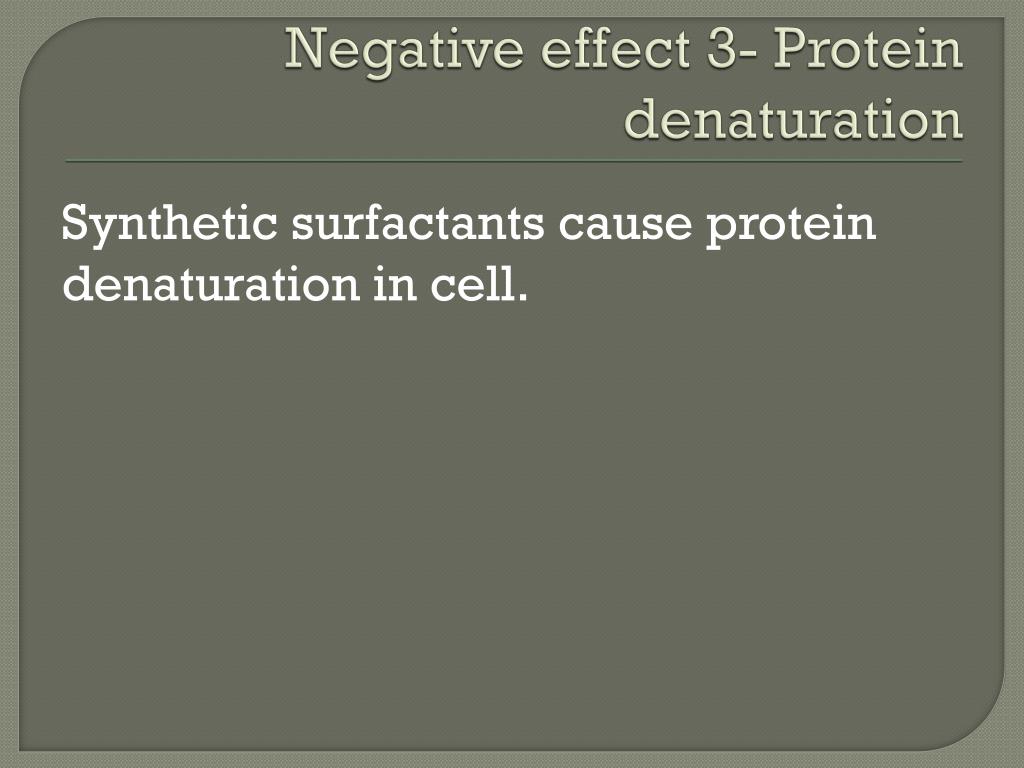 Negative effect 3- Protein denaturation

Synthetic surfactants cause protein denaturation in cell.